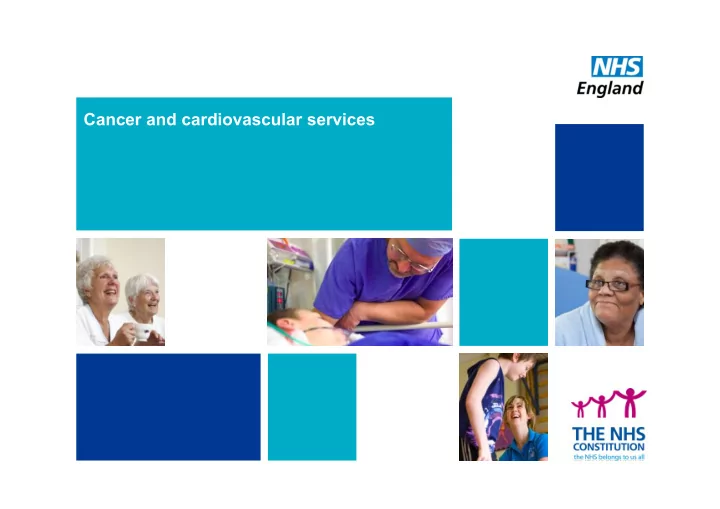 NHS
England

Cancer and cardiovascular services

THE NHS CONSTITUTION
the NHS belongs to us all